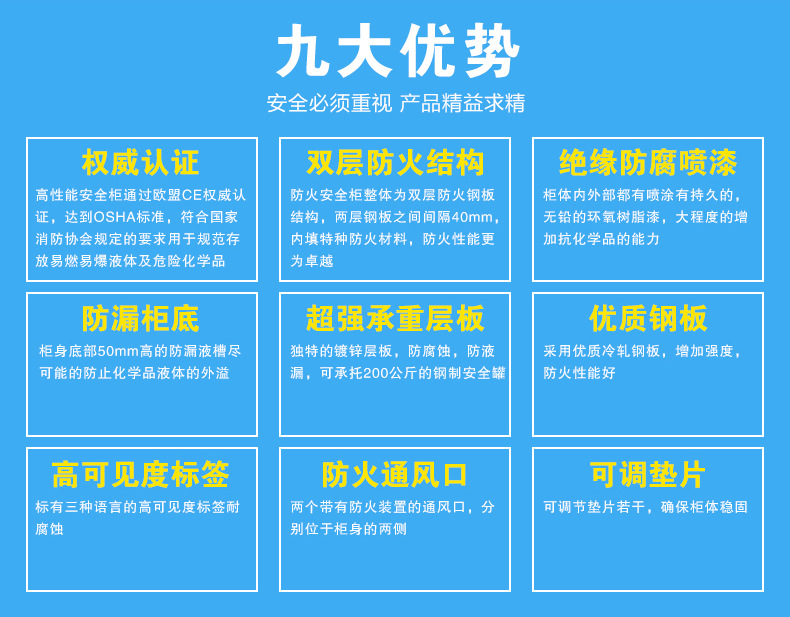 九大优势
安全必须重视 产品精益求精

权威认证
高性能安全柜通过欧盟CE权威认证，达到OSHA标准，符合国家消防协会规定的要求用于规范存放易燃易爆液体及危险化学品

双层防火结构
防火安全柜整体为双层防火钢板结构，两层钢板之间间隔40mm，内填特种防火材料，防火性能更为卓越

绝缘防腐喷漆
柜体内外部都有喷涂有持久的，无铅的环氧树脂漆，大程度的增加抗化学品的能力

防漏柜底
柜身底部50mm高的防漏液槽尽可能的防止化学品液体的外溢

超强承重层板
独特的镀锌层板，防腐蚀，防液漏，可承托200公斤的钢制安全罐

优质钢板
采用优质冷轧钢板，增加强度，防火性能好

高可见度标签
标有三种语言的高可见度标签耐腐蚀

防火通风口
两个带有防火装置的通风口，分别位于柜身的两侧

可调垫片
可调节垫片若干，确保柜体稳固